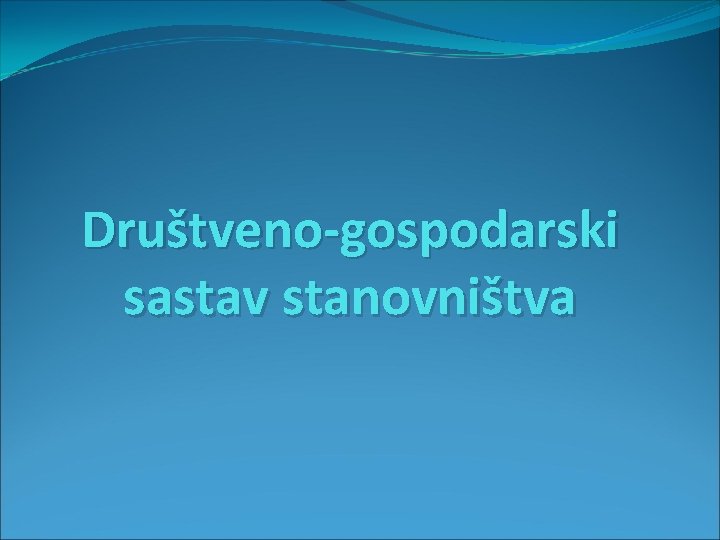 Društveno-gospodarski sastav stanovništva